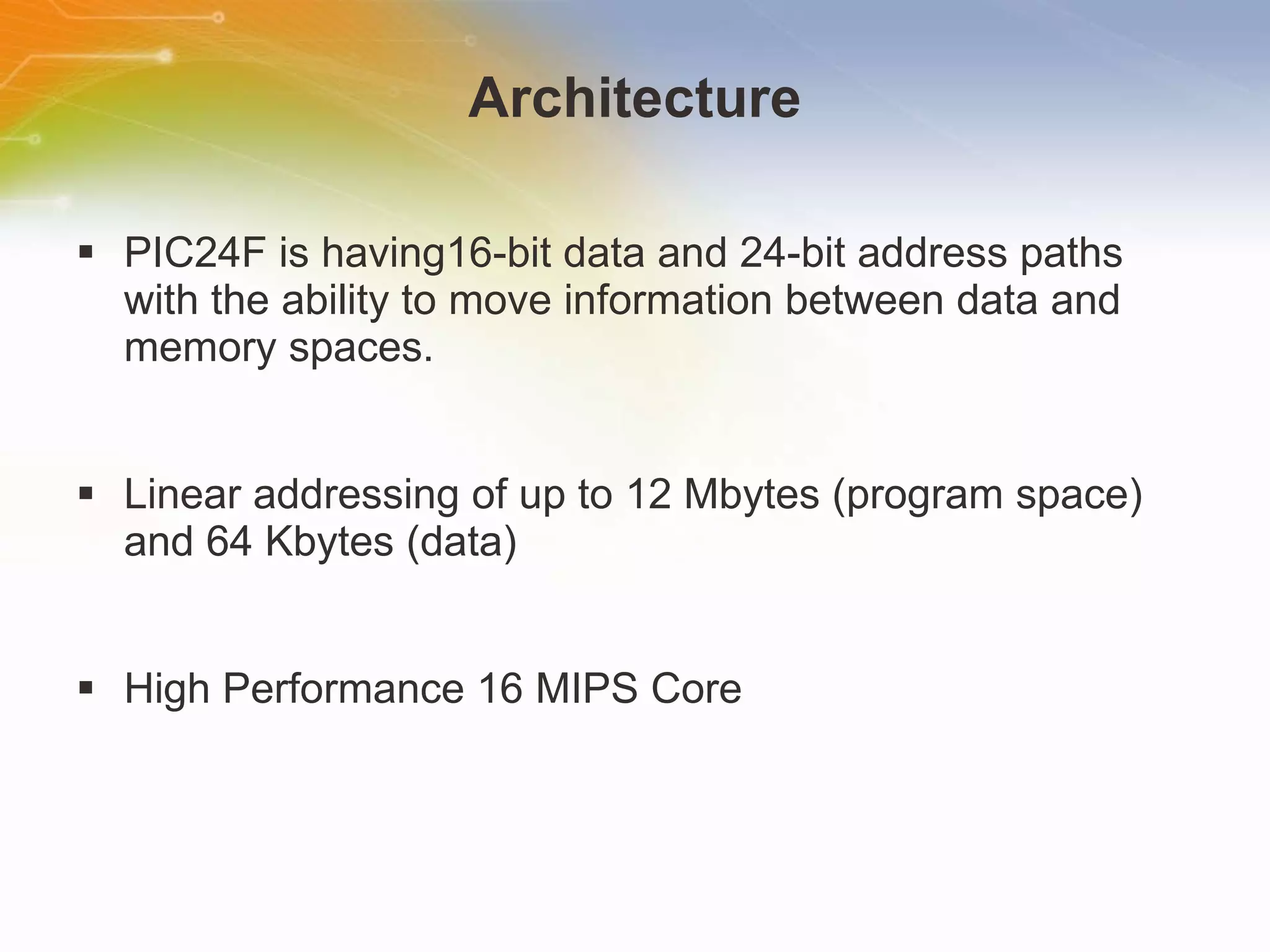 Architecture

▪ PIC24F is having16-bit data and 24-bit address paths with the ability to move information between data and memory spaces.

▪ Linear addressing of up to 12 Mbytes (program space) and 64 Kbytes (data)

▪ High Performance 16 MIPS Core